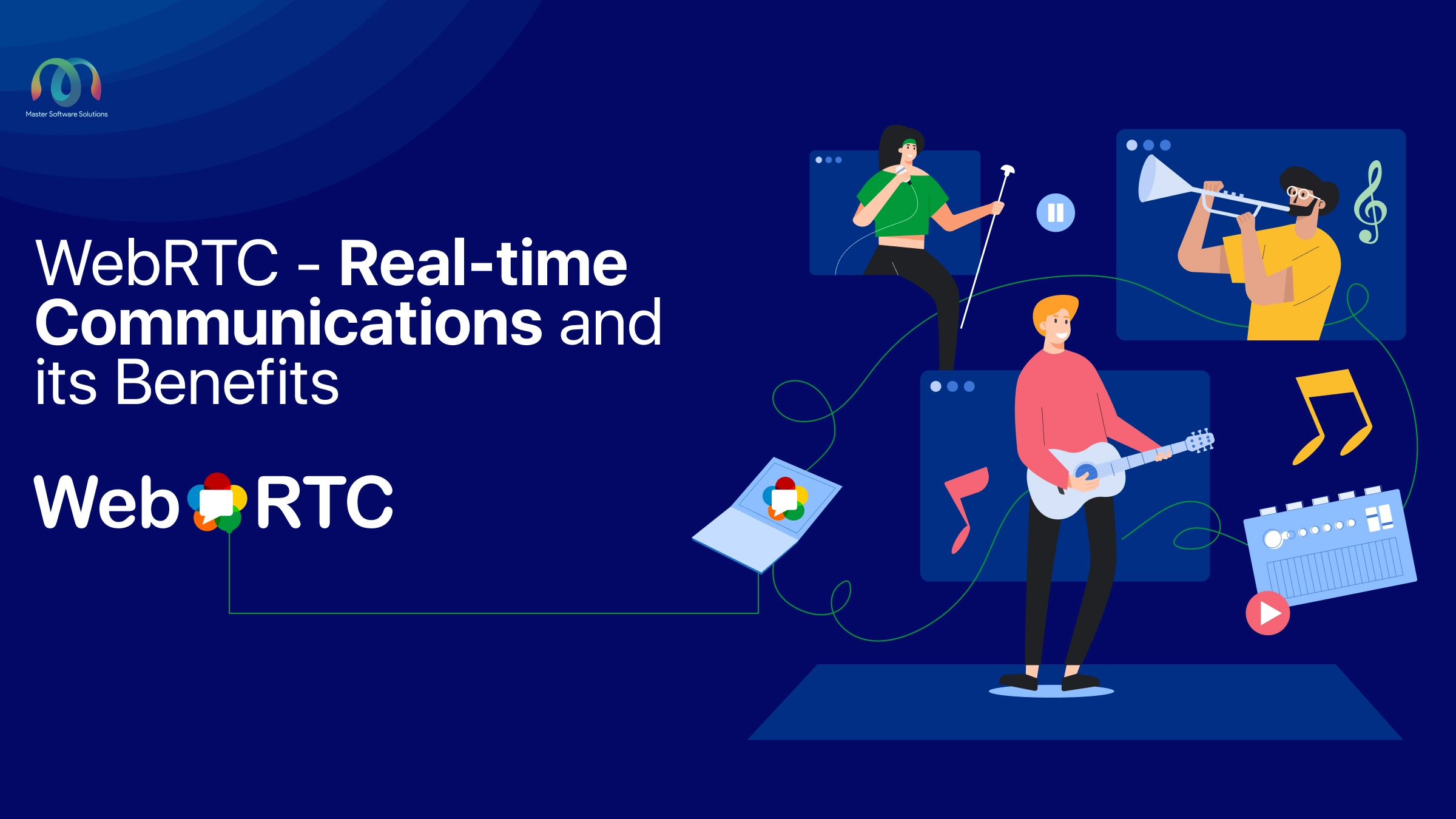 Master Software Solutions

WebRTC - Real-time Communications and its Benefits

Web RTC